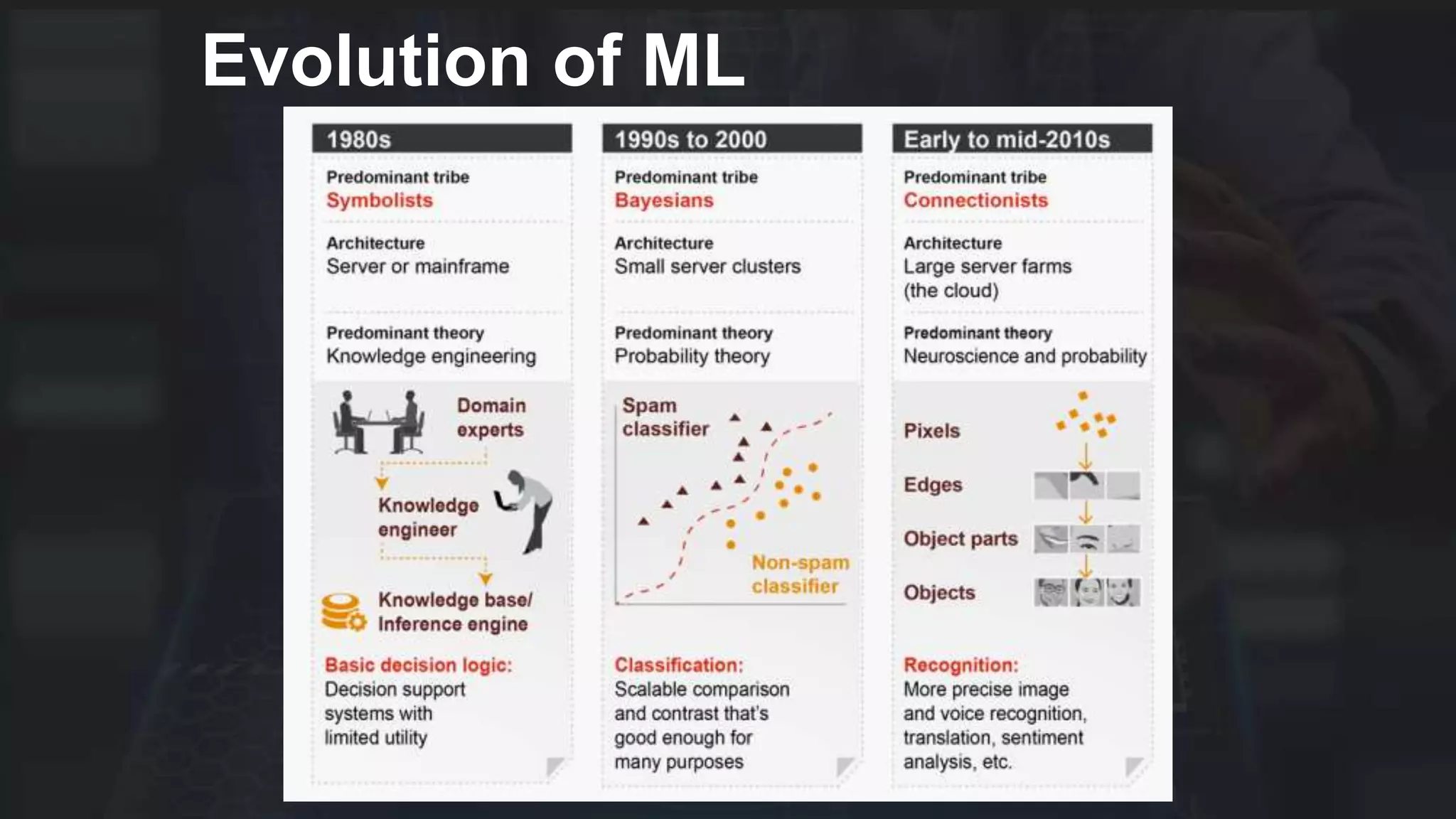 Evolution of ML

1980s

Predominant tribe
Symbolists

Architecture
Server or mainframe

Predominant theory
Knowledge engineering

Domain experts

Knowledge engineer

Knowledge base/ Inference engine

Basic decision logic:
Decision support systems with limited utility

1990s to 2000

Predominant tribe
Bayesians

Architecture
Small server clusters

Predominant theory
Probability theory

Spam classifier

Non-spam classifier

Classification:
Scalable comparison and contrast that's good enough for many purposes

Early to mid-2010s

Predominant tribe
Connectionists

Architecture
Large server farms (the cloud)

Predominant theory
Neuroscience and probability

Pixels

Edges

Object parts

Objects

Recognition:
More precise image and voice recognition, translation, sentiment analysis, etc.